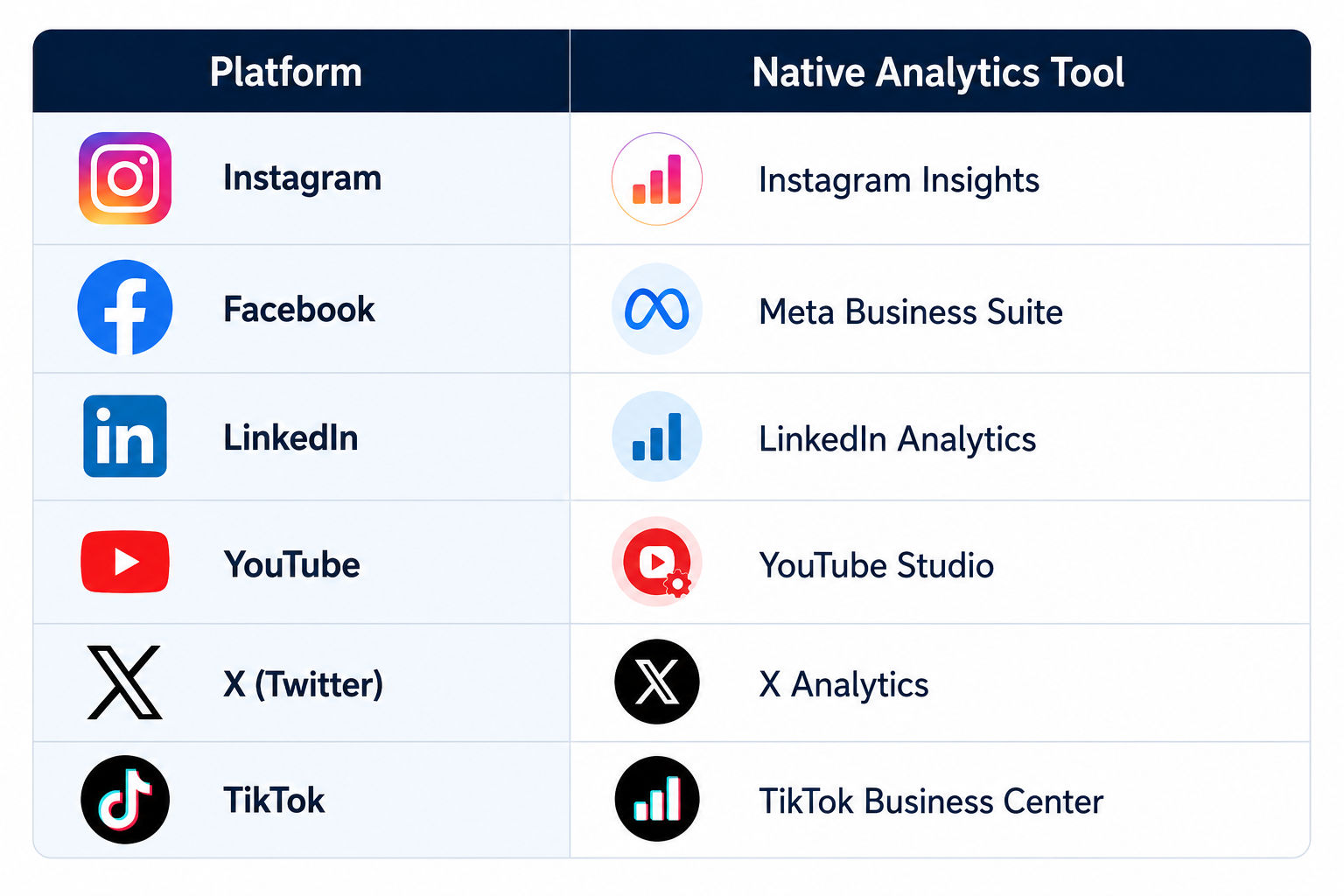 | Platform | Native Analytics Tool |
|---|---|
| Instagram | Instagram Insights |
| Facebook | Meta Business Suite |
| LinkedIn | LinkedIn Analytics |
| YouTube | YouTube Studio |
| X (Twitter) | X Analytics |
| TikTok | TikTok Business Center |